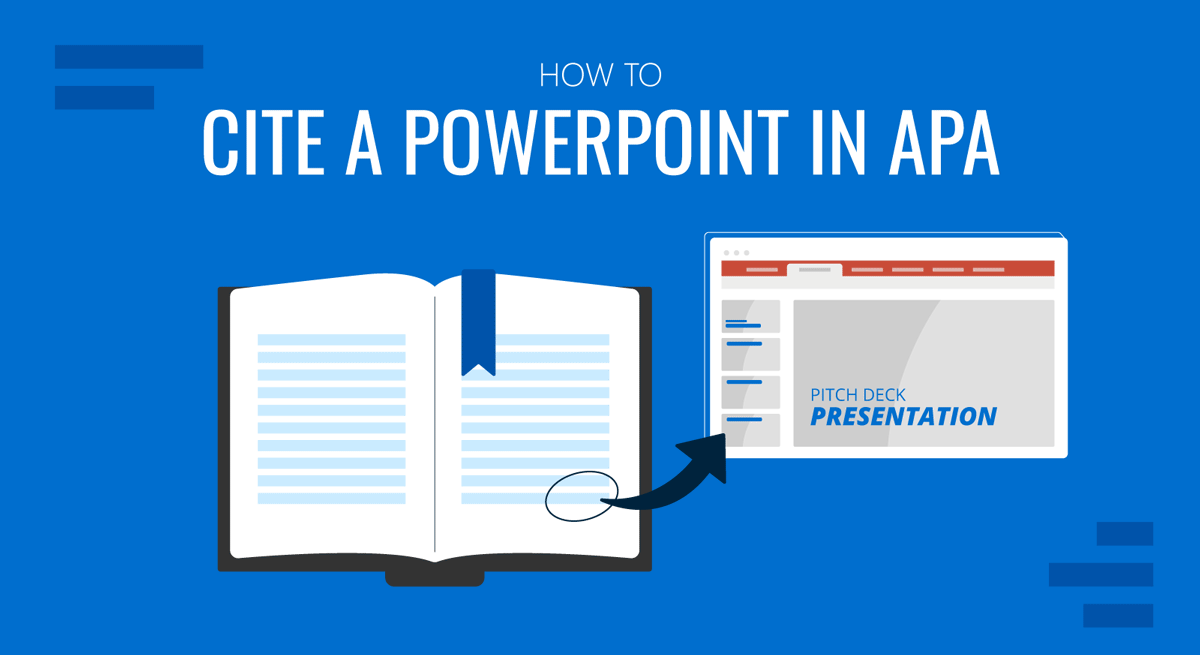 HOW TO
CITE A POWERPOINT IN APA

PITCH DECK
PRESENTATION